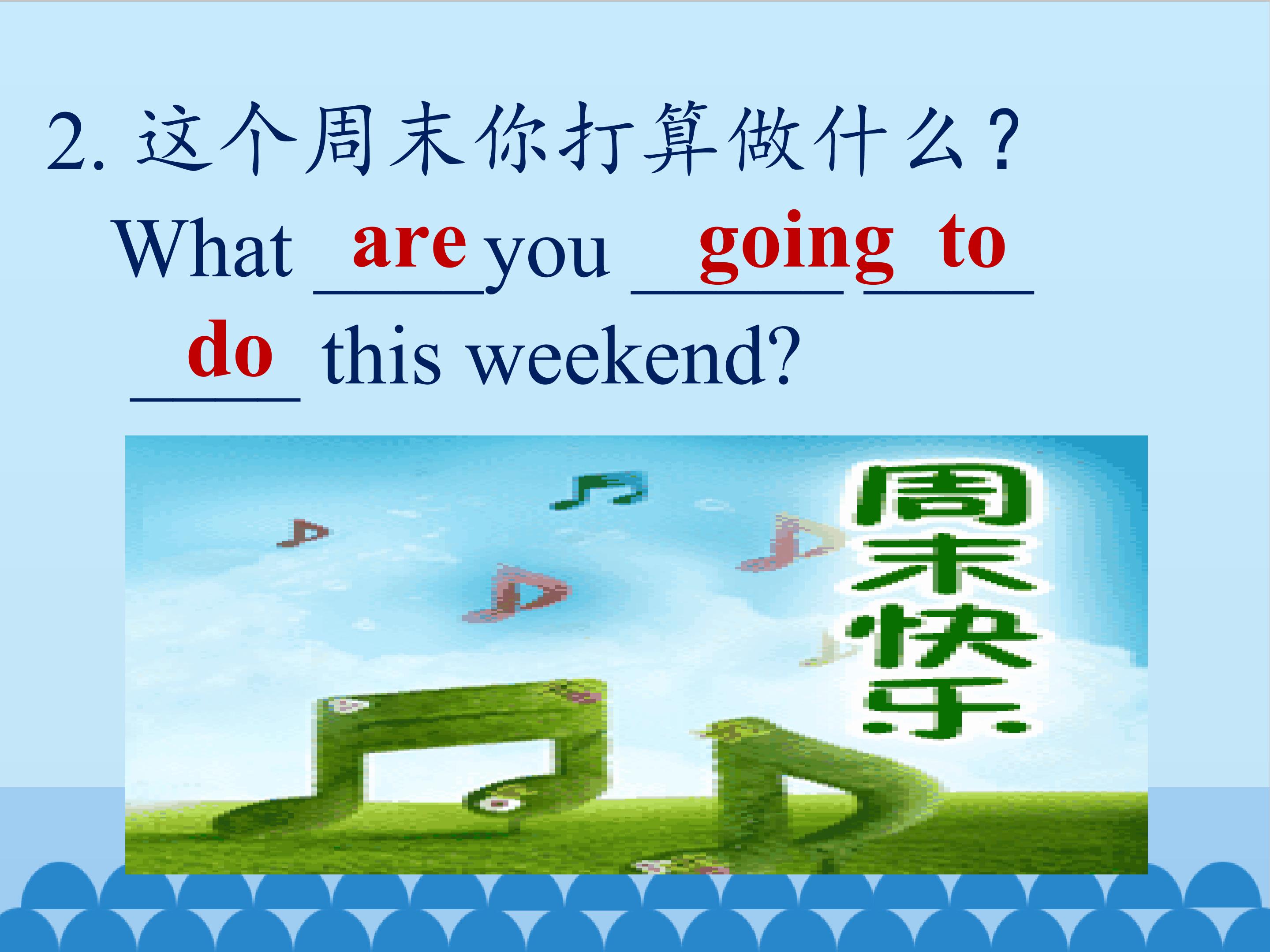 2.这个周末你打算做什么?

What are you going to do this weekend?

周末快乐